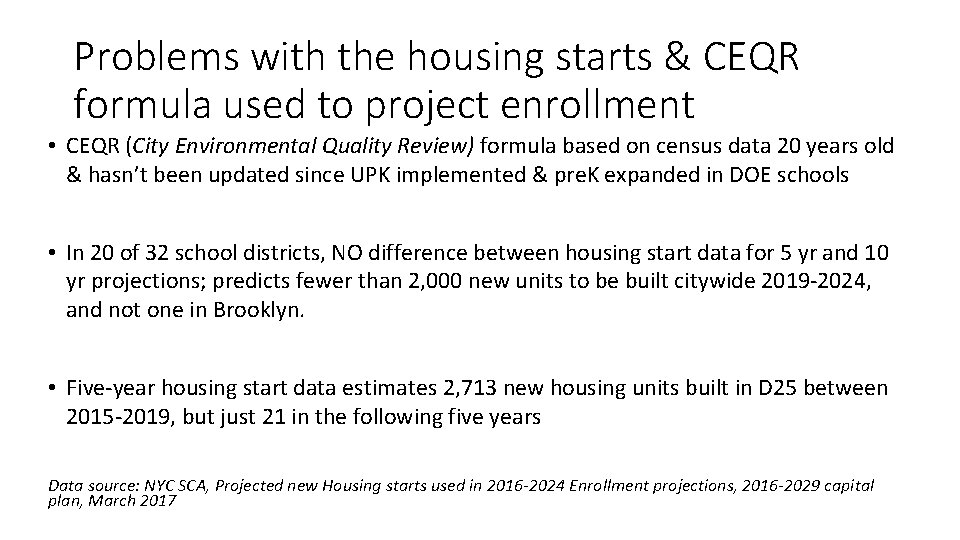 Problems with the housing starts & CEQR formula used to project enrollment

• CEQR (City Environmental Quality Review) formula based on census data 20 years old & hasn't been updated since UPK implemented & preK expanded in DOE schools

• In 20 of 32 school districts, NO difference between housing start data for 5 yr and 10 yr projections; predicts fewer than 2,000 new units to be built citywide 2019-2024, and not one in Brooklyn.

• Five-year housing start data estimates 2,713 new housing units built in D25 between 2015-2019, but just 21 in the following five years

Data source: NYC SCA, Projected new Housing starts used in 2016-2024 Enrollment projections, 2016-2029 capital plan, March 2017